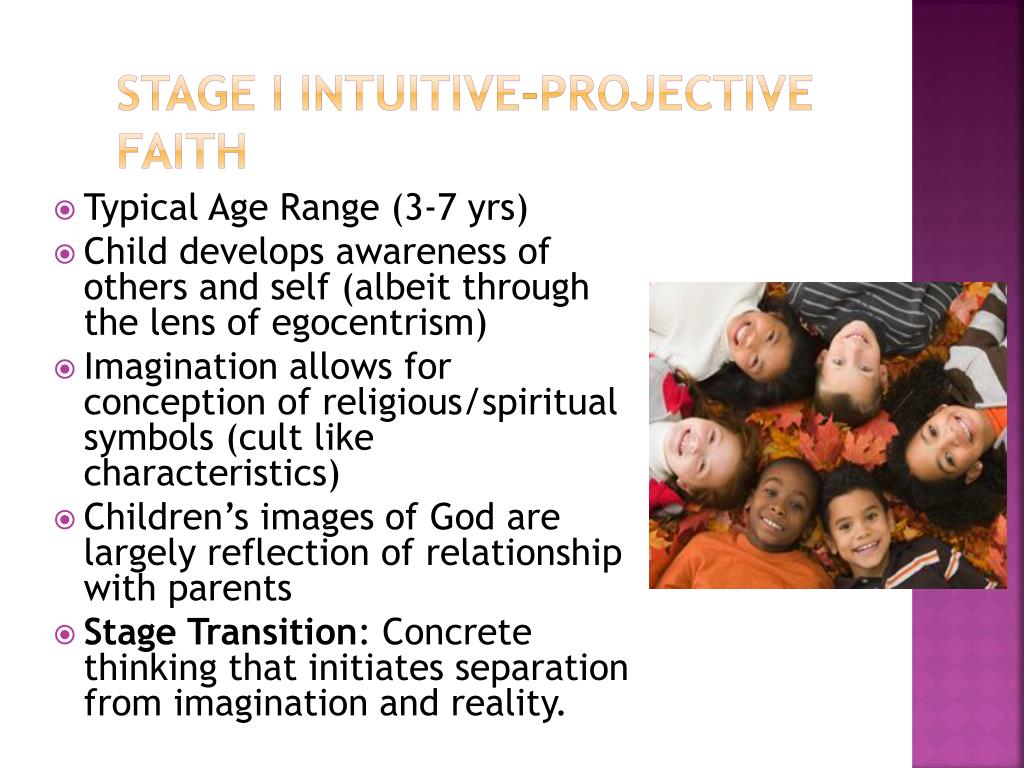 STAGE I INTUITIVE-PROJECTIVE FAITH

• Typical Age Range (3-7 yrs)
• Child develops awareness of others and self (albeit through the lens of egocentrism)
• Imagination allows for conception of religious/spiritual symbols (cult like characteristics)
• Children's images of God are largely reflection of relationship with parents
• Stage Transition: Concrete thinking that initiates separation from imagination and reality.